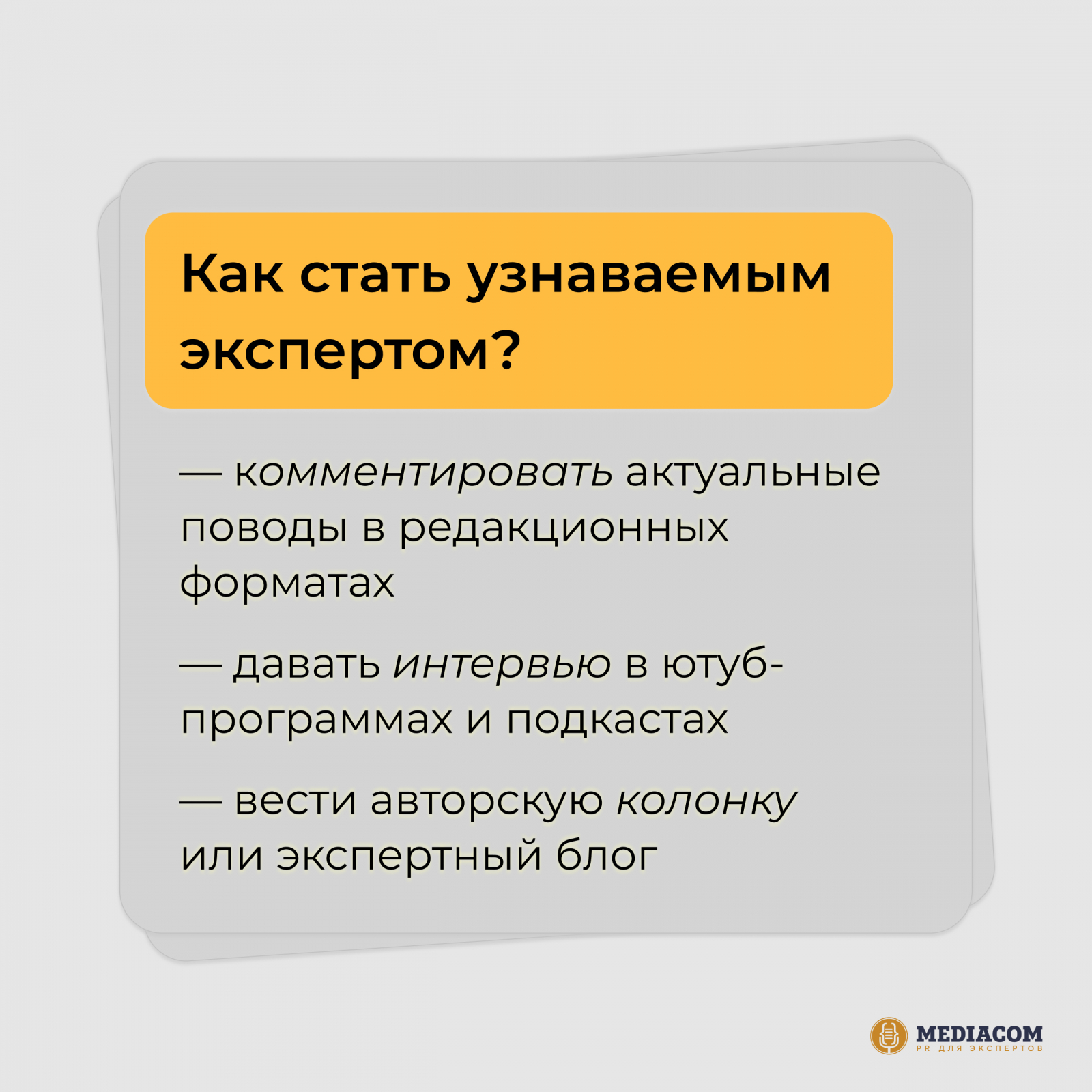 Как стать узнаваемым экспертом?

— комментировать актуальные поводы в редакционных форматах

— давать интервью в ютуб-программах и подкастах

— вести авторскую колонку или экспертный блог

MEDIACOM
PR ДЛЯ ЭКСПЕРТОВ